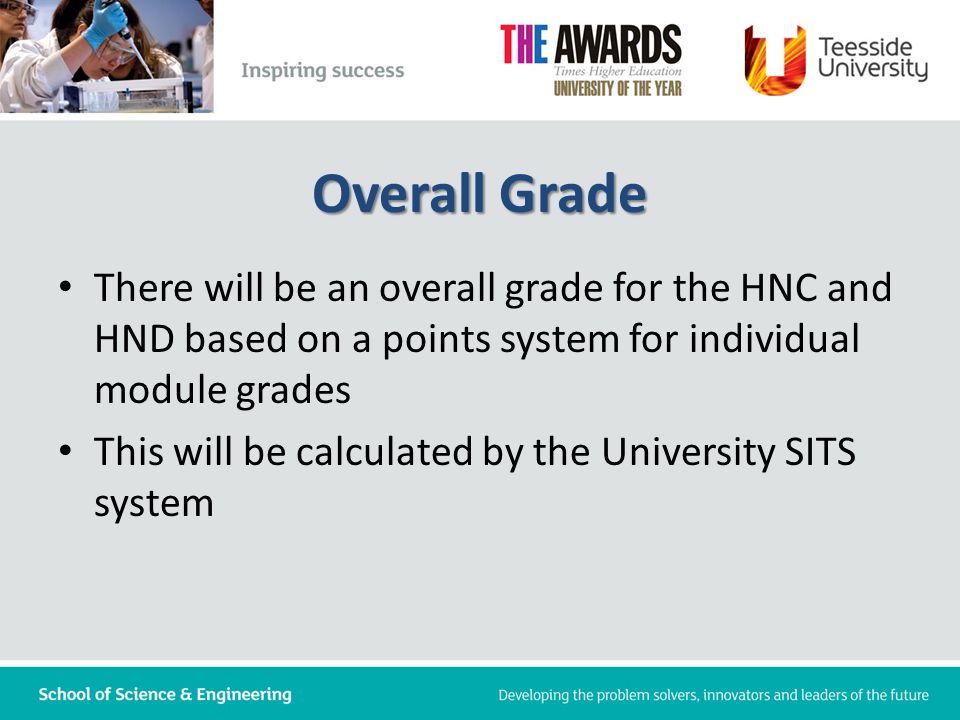 Inspiring success

THE AWARDS
Times Higher Education
UNIVERSITY OF THE YEAR

Teesside University

Overall Grade

• There will be an overall grade for the HNC and HND based on a points system for individual module grades
• This will be calculated by the University SITS system

School of Science & Engineering

Developing the problem solvers, innovators and leaders of the future